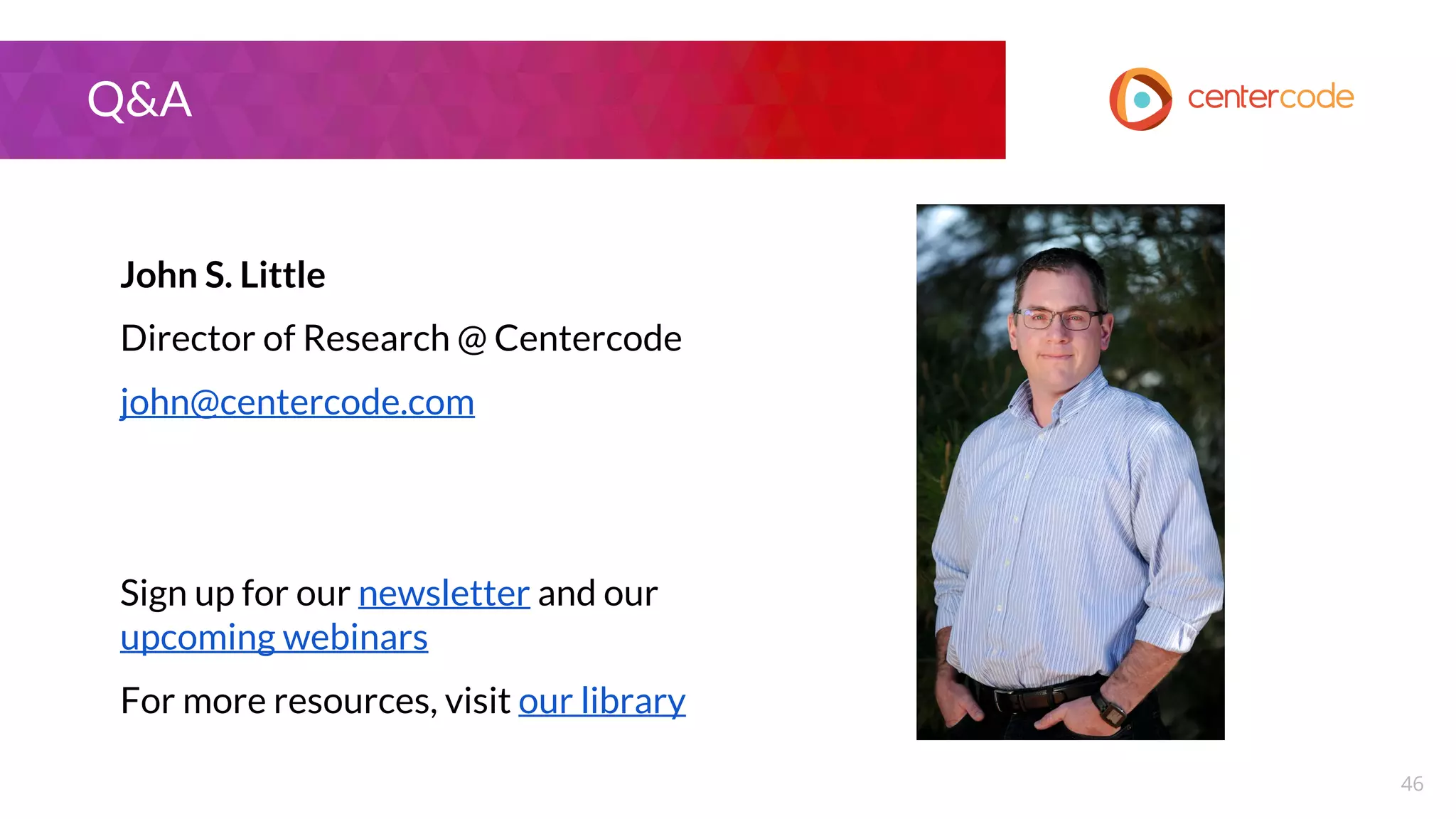 Q&A

centercode

John S. Little

Director of Research @ Centercode

john@centercode.com

Sign up for our newsletter and our upcoming webinars

For more resources, visit our library

46